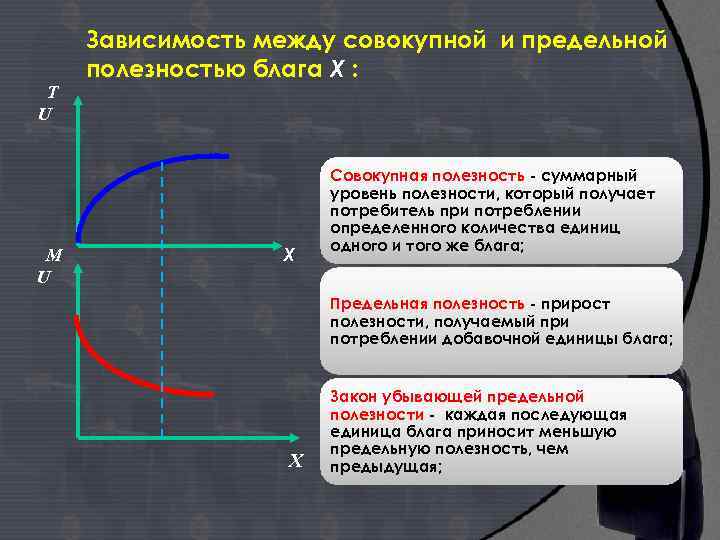 Зависимость между совокупной и предельной полезностью блага X :

T
U

X

M
U

X

Совокупная полезность - суммарный уровень полезности, который получает потребитель при потреблении определенного количества единиц одного и того же блага;

Предельная полезность - прирост полезности, получаемый при потреблении добавочной единицы блага;

Закон убывающей предельной полезности - каждая последующая единица блага приносит меньшую предельную полезность, чем предыдущая;